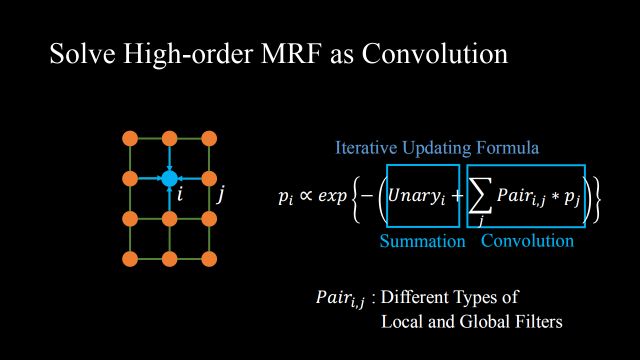 Solve High-order MRF as Convolution

$i$ $j$

Iterative Updating Formula

$p_i \propto exp\left\{-\left(Unary_i + \sum_j Pair_{i,j} * p_j\right)\right\}$

Summation Convolution

$Pair_{i,j}$ : Different Types of Local and Global Filters